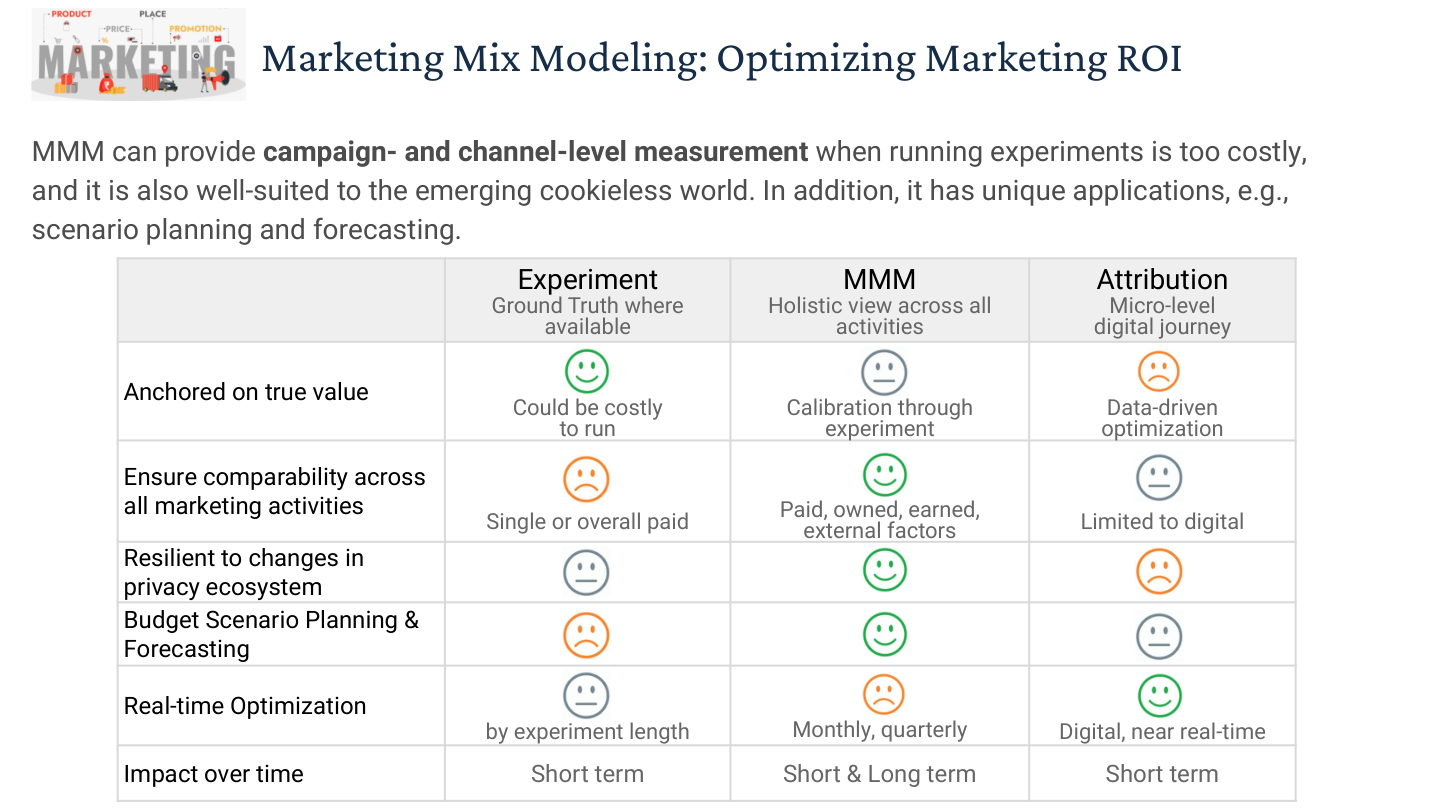 PRODUCT
PLACE
PRICE
PROMOTION
MARKETING

Marketing Mix Modeling: Optimizing Marketing ROI

MMM can provide campaign- and channel-level measurement when running experiments is too costly, and it is also well-suited to the emerging cookieless world. In addition, it has unique applications, e.g., scenario planning and forecasting.

| | Experiment Ground Truth where available | MMM Holistic view across all activities | Attribution Micro-level digital journey |
|---|---|---|---|
| Anchored on true value | Could be costly to run | Calibration through experiment | Data-driven optimization |
| Ensure comparability across all marketing activities | Single or overall paid | Paid, owned, earned, external factors | Limited to digital |
| Resilient to changes in privacy ecosystem | | | |
| Budget Scenario Planning & Forecasting | | | |
| Real-time Optimization | by experiment length | Monthly, quarterly | Digital, near real-time |
| Impact over time | Short term | Short & Long term | Short term |